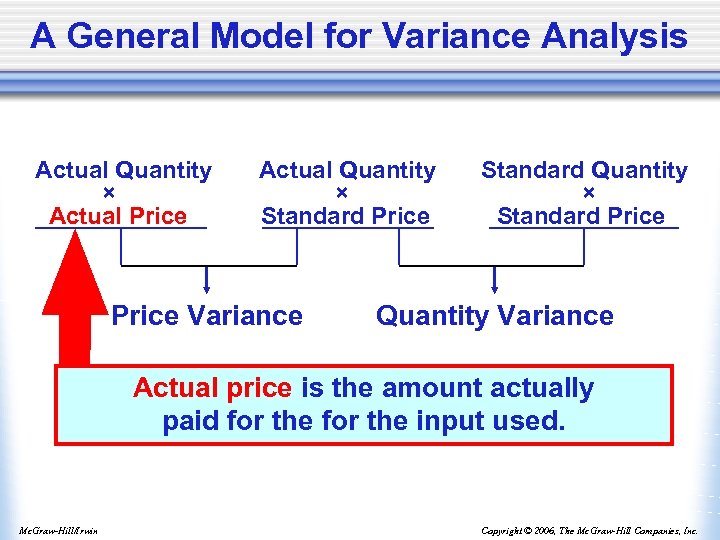 A General Model for Variance Analysis

Actual Quantity
×
Actual Price

Actual Quantity
×
Standard Price

Standard Quantity
×
Standard Price

Price Variance

Quantity Variance

Actual price is the amount actually paid for the for the input used.

McGraw-Hill/Irwin

Copyright © 2006, The McGraw-Hill Companies, Inc.